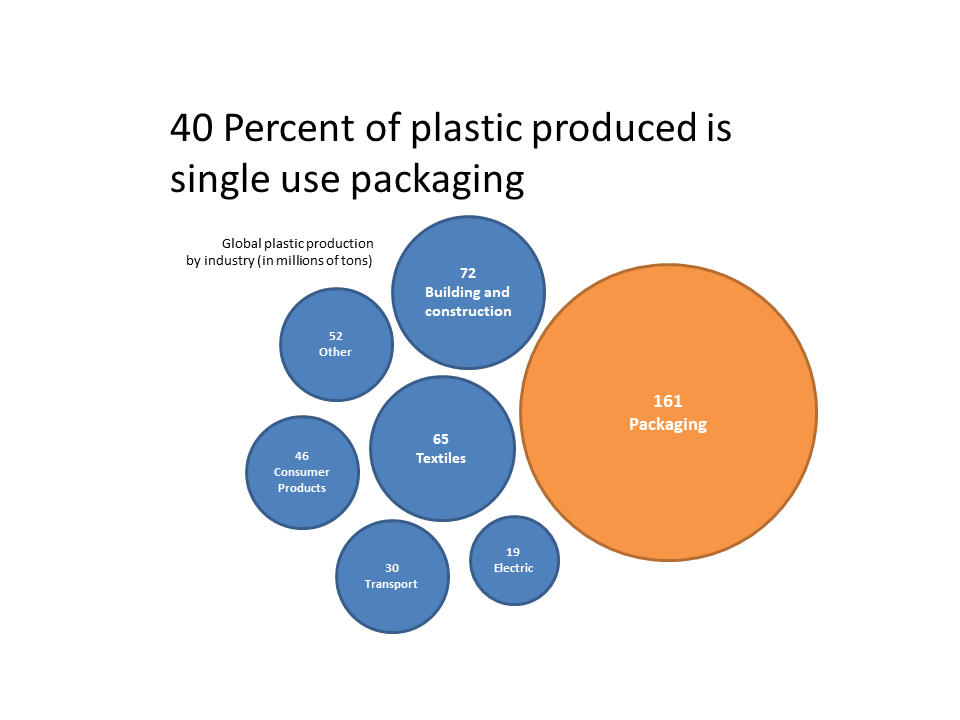 40 Percent of plastic produced is single use packaging

Global plastic production by industry (in millions of tons)

72
Building and construction

52
Other

161
Packaging

65
Textiles

46
Consumer Products

30
Transport

19
Electric